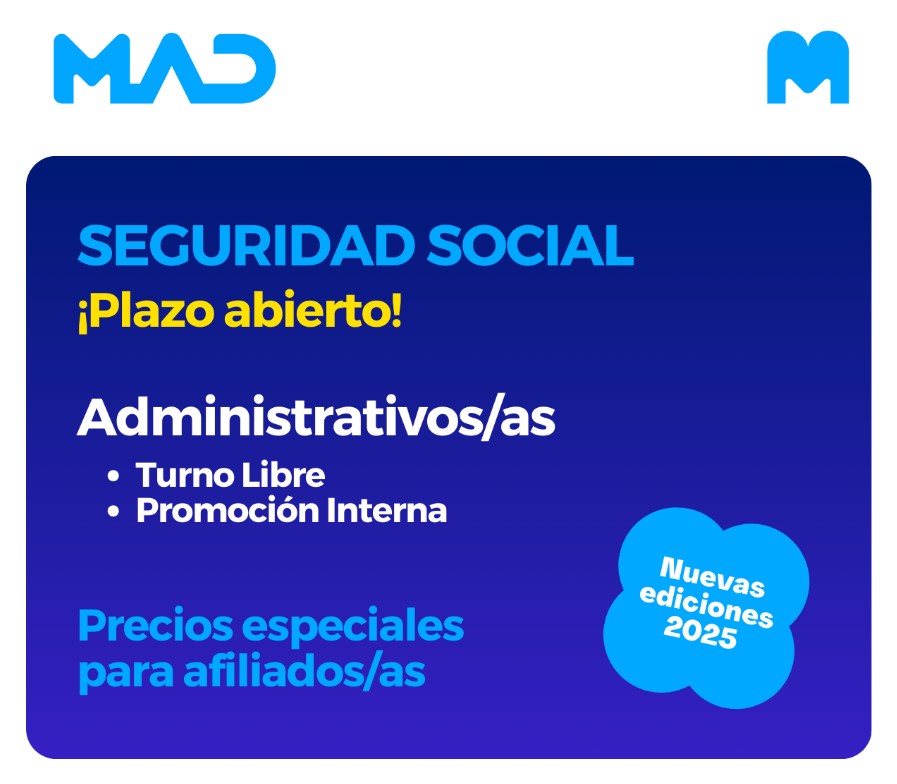 MAD

M

SEGURIDAD SOCIAL
¡Plazo abierto!

Administrativos/as
• Turno Libre
• Promoción Interna

Precios especiales para afiliados/as

Nuevas ediciones 2025